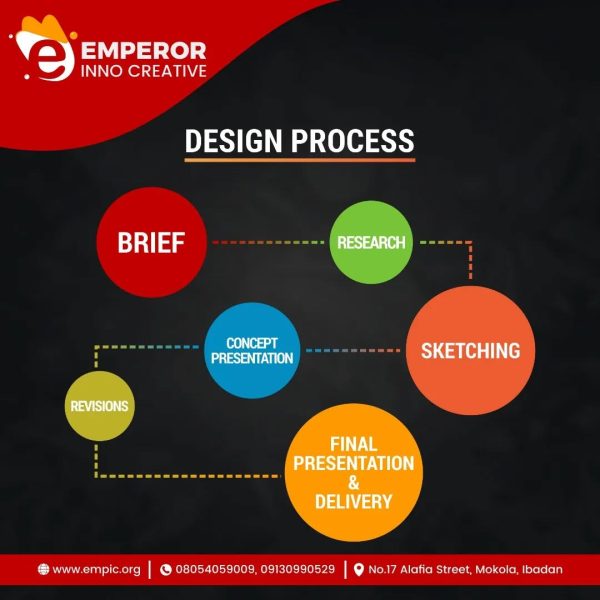 EMPEROR
INNO CREATIVE

DESIGN PROCESS

BRIEF

RESEARCH

SKETCHING

CONCEPT PRESENTATION

REVISIONS

FINAL PRESENTATION & DELIVERY

www.empic.org | 08054059009, 09130990529 | No.17 Alafia Street, Mokola, Ibadan